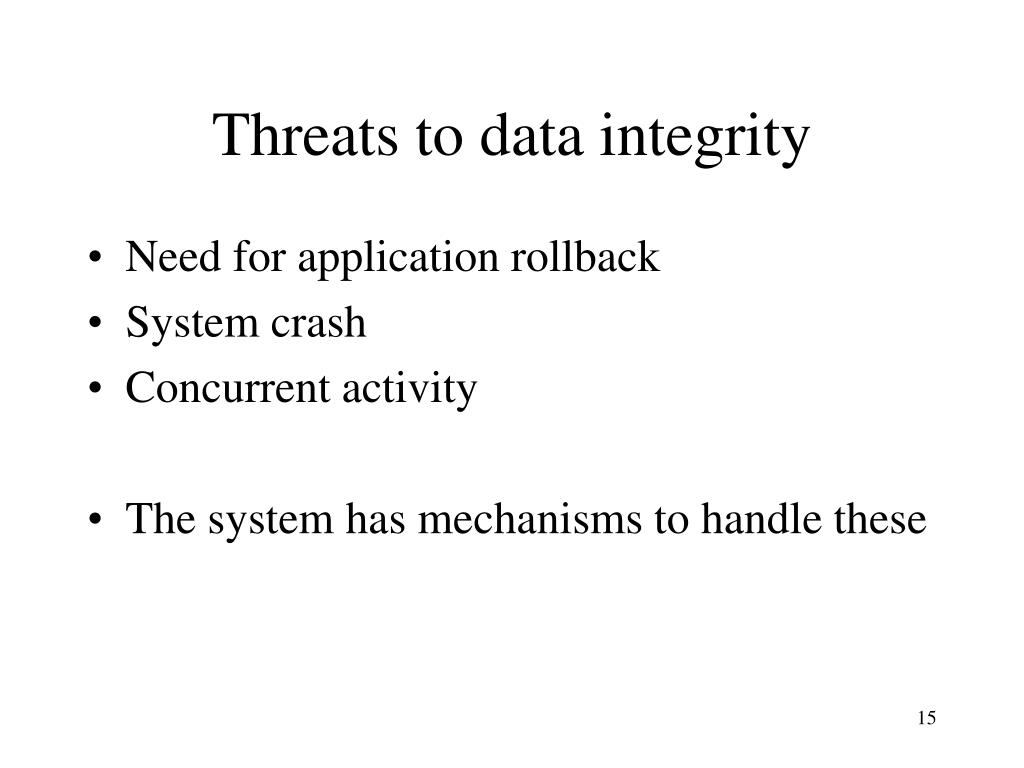 Threats to data integrity

• Need for application rollback
• System crash
• Concurrent activity

• The system has mechanisms to handle these

15